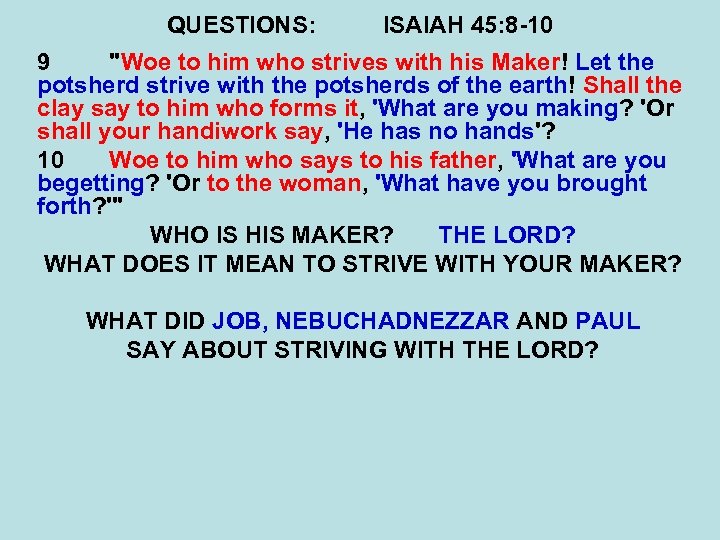 QUESTIONS: ISAIAH 45:8-10

9 "Woe to him who strives with his Maker! Let the potsherd strive with the potsherds of the earth! Shall the clay say to him who forms it, 'What are you making? 'Or shall your handiwork say, 'He has no hands'?

10 Woe to him who says to his father, 'What are you begetting? 'Or to the woman, 'What have you brought forth?'"

WHO IS HIS MAKER? THE LORD?

WHAT DOES IT MEAN TO STRIVE WITH YOUR MAKER?

WHAT DID JOB, NEBUCHADNEZZAR AND PAUL SAY ABOUT STRIVING WITH THE LORD?